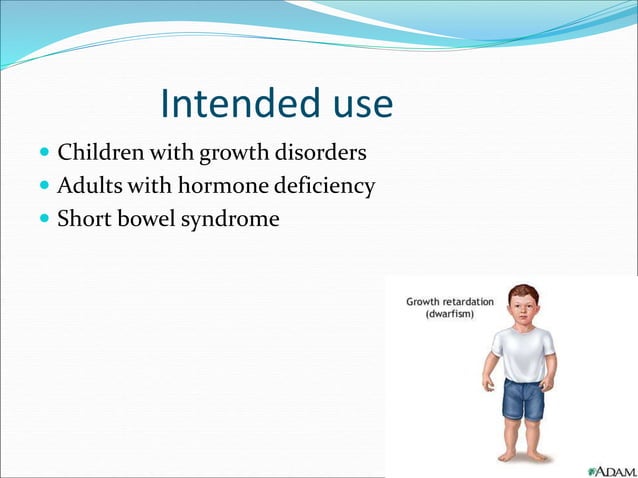 Intended use

- Children with growth disorders
- Adults with hormone deficiency
- Short bowel syndrome

Growth retardation (dwarfism)

ADAM.